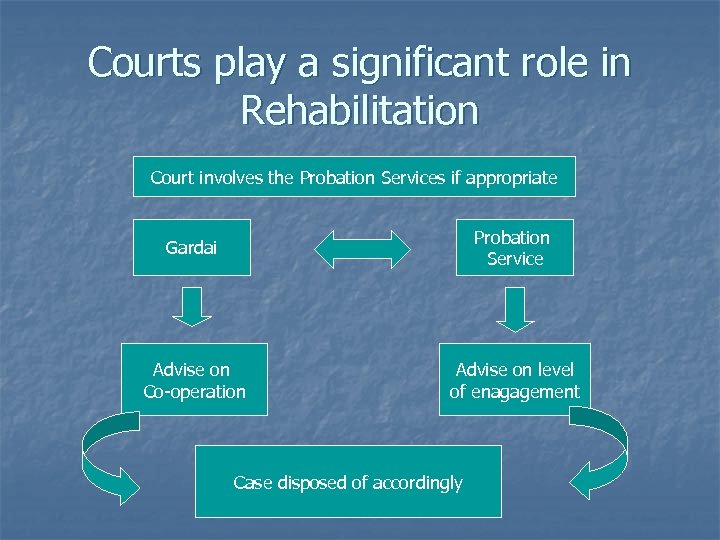 Courts play a significant role in Rehabilitation

Court involves the Probation Services if appropriate

Gardai

Probation Service

Advise on Co-operation

Advise on level of enagagement

Case disposed of accordingly